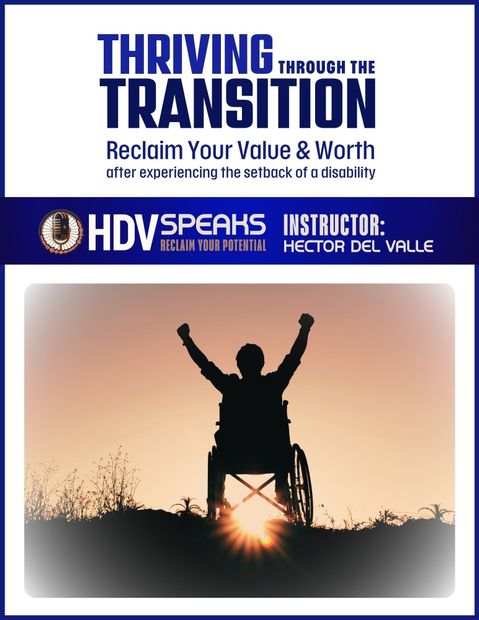 THRIVING THROUGH THE TRANSITION

Reclaim Your Value & Worth
after experiencing the setback of a disability

HDV SPEAKS
RECLAIM YOUR POTENTIAL

INSTRUCTOR:
HECTOR DEL VALLE